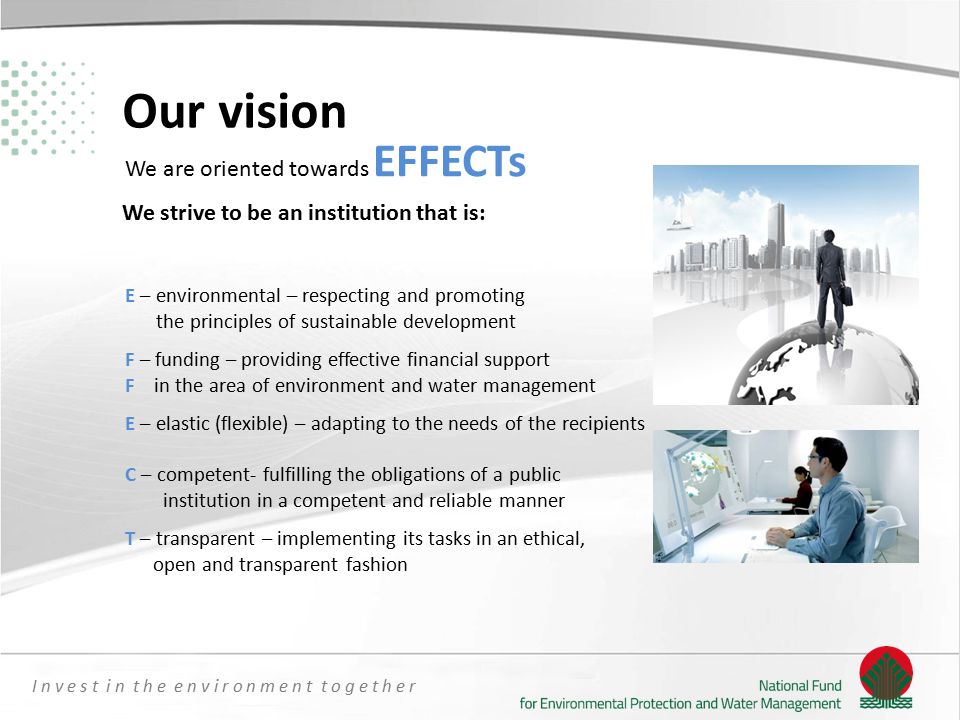 Our vision

We are oriented towards EFFECTs

We strive to be an institution that is:

E – environmental – respecting and promoting the principles of sustainable development

F – funding – providing effective financial support
F in the area of environment and water management

E – elastic (flexible) – adapting to the needs of the recipients

C – competent- fulfilling the obligations of a public institution in a competent and reliable manner

T – transparent – implementing its tasks in an ethical, open and transparent fashion

Invest in the environment together

National Fund
for Environmental Protection and Water Management